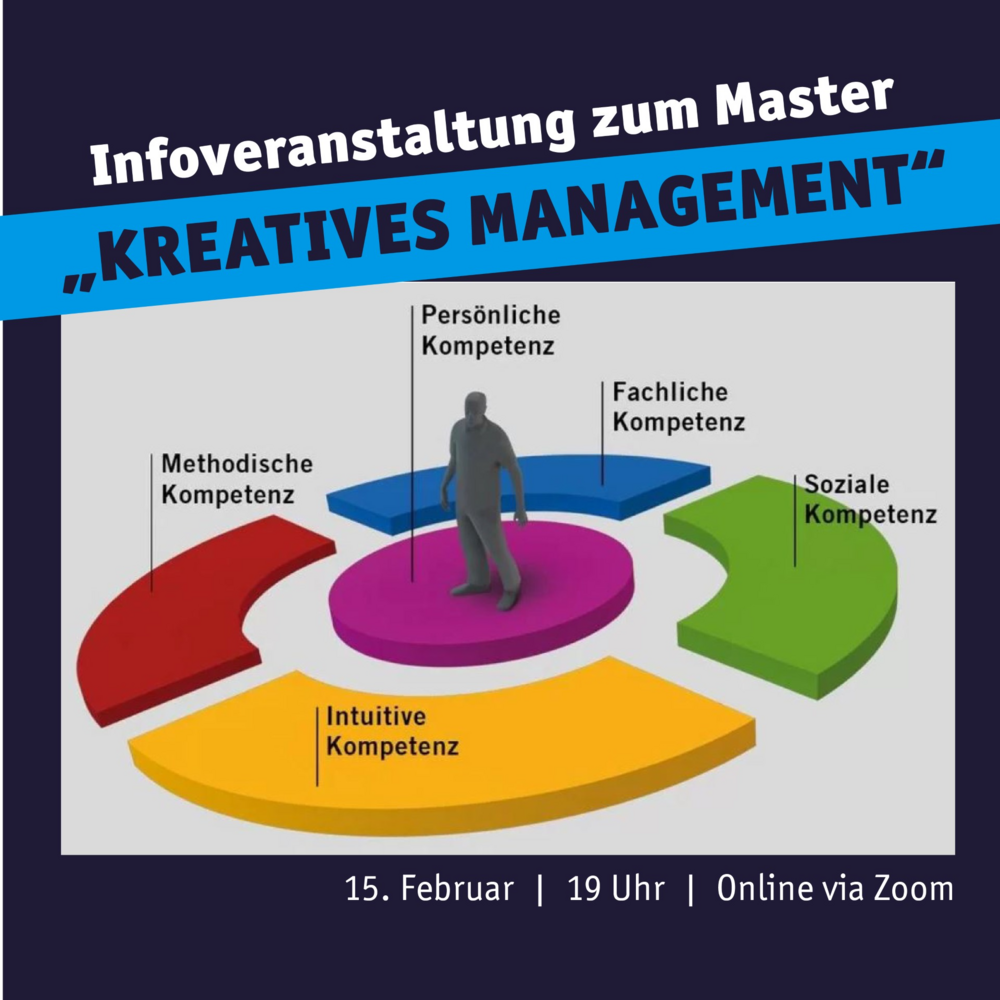 Infoveranstaltung zum Master
„KREATIVES MANAGEMENT“

Persönliche Kompetenz

Fachliche Kompetenz

Methodische Kompetenz

Soziale Kompetenz

Intuitive Kompetenz

15. Februar | 19 Uhr | Online via Zoom